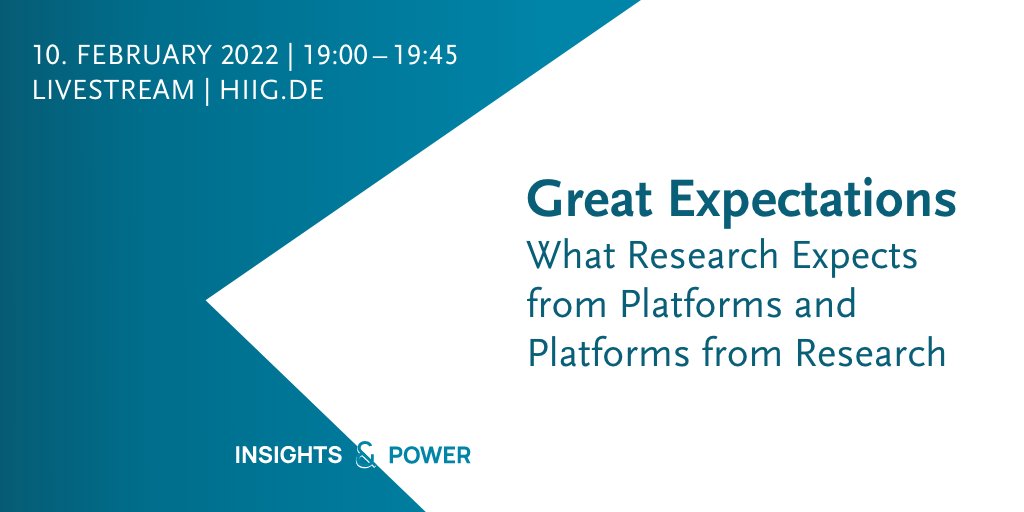 10. FEBRUARY 2022 | 19:00 – 19:45
LIVESTREAM | HIIG.DE

Great Expectations
What Research Expects from Platforms and Platforms from Research

INSIGHTS & POWER